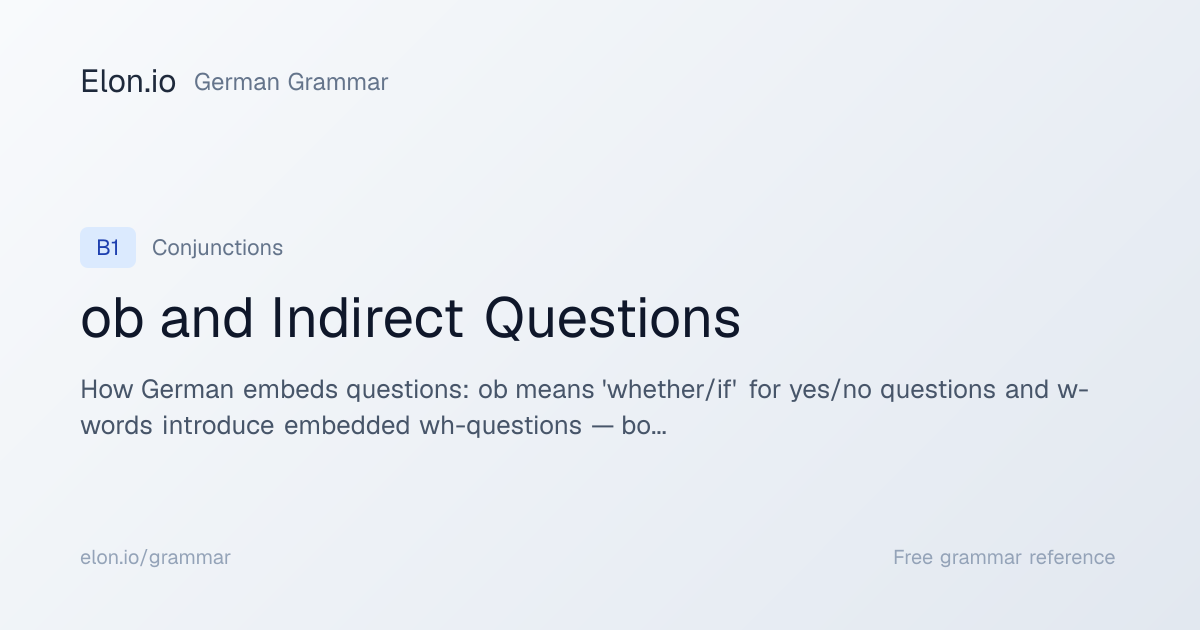 Elon.io German Grammar

B1 Conjunctions

ob and Indirect Questions

How German embeds questions: ob means 'whether/if' for yes/no questions and w-words introduce embedded wh-questions — bo…

elon.io/grammar

Free grammar reference